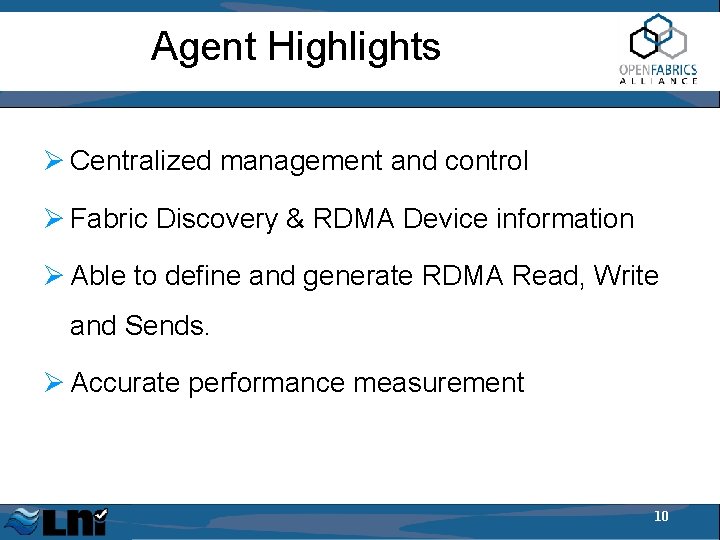 Agent Highlights

OPENFABRICS ALLIANCE

➢ Centralized management and control

➢ Fabric Discovery & RDMA Device information

➢ Able to define and generate RDMA Read, Write and Sends.

➢ Accurate performance measurement

Lni

10